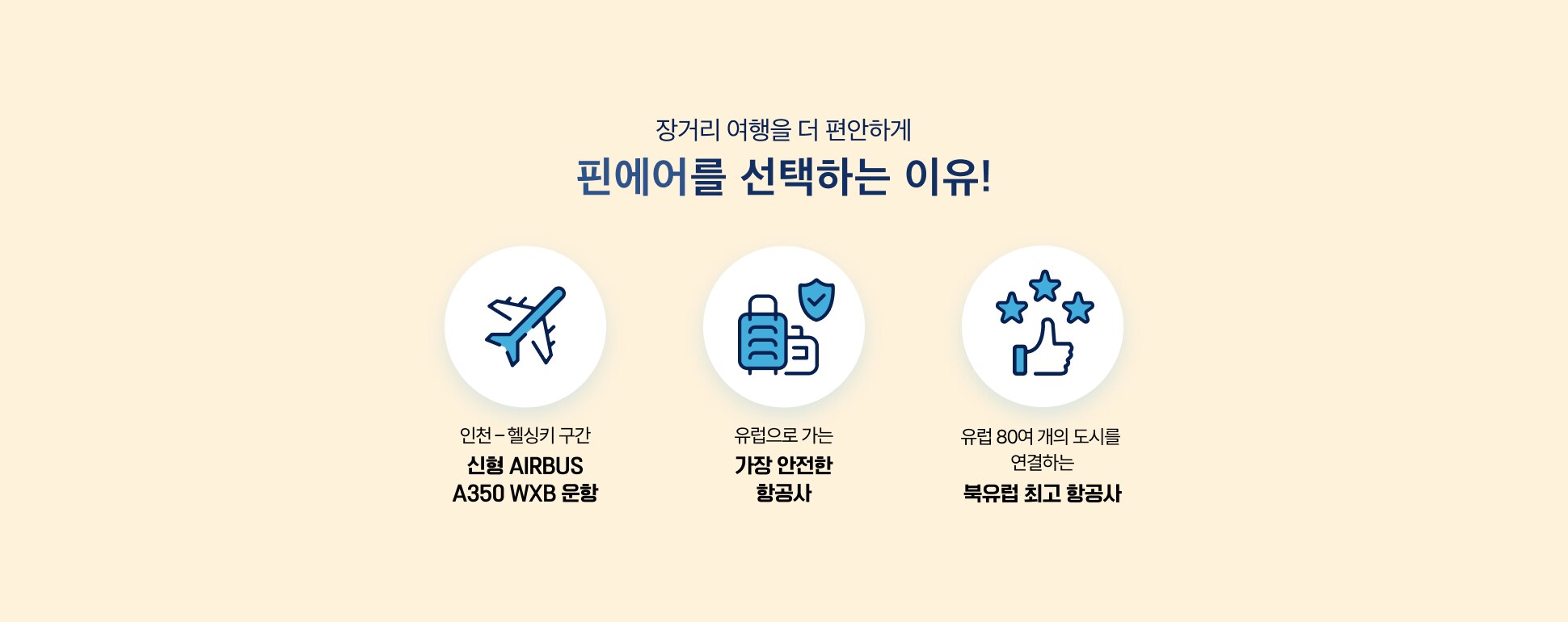 장거리 여행을 더 편안하게
핀에어를 선택하는 이유!

인천 – 헬싱키 구간
신형 AIRBUS
A350 WXB 운항

유럽으로 가는
가장 안전한
항공사

유럽 80여 개의 도시를
연결하는
북유럽 최고 항공사